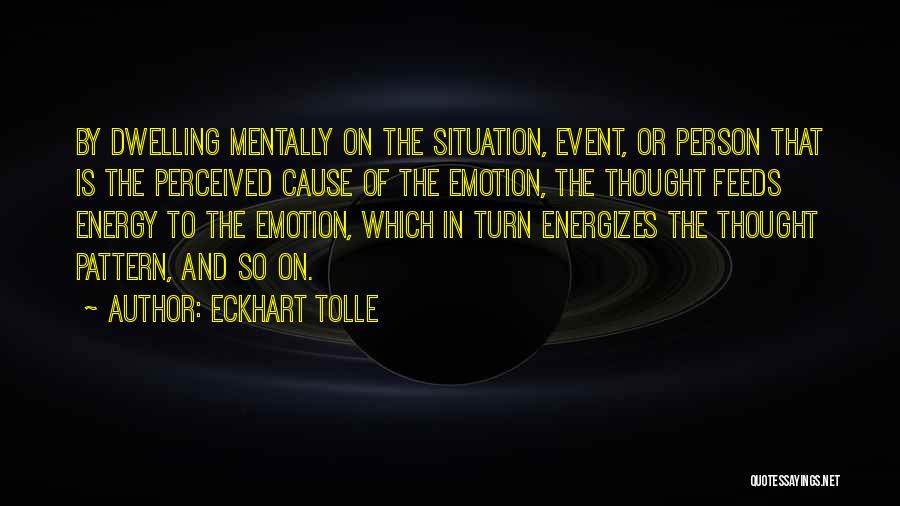 BY DWELLING MENTALLY ON THE SITUATION, EVENT, OR PERSON THAT IS THE PERCEIVED CAUSE OF THE EMOTION, THE THOUGHT FEEDS ENERGY TO THE EMOTION, WHICH IN TURN ENERGIZES THE THOUGHT PATTERN, AND SO ON.

~ AUTHOR: ECKHART TOLLE

QUOTESSAYINGS.NET